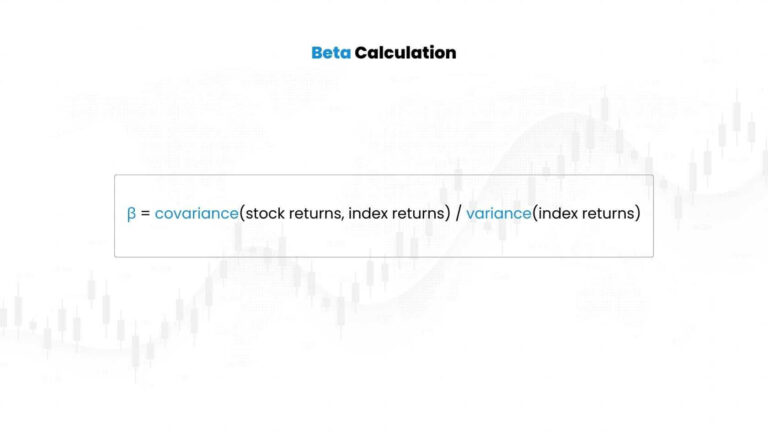 Beta Calculation

β = covariance(stock returns, index returns) / variance(index returns)